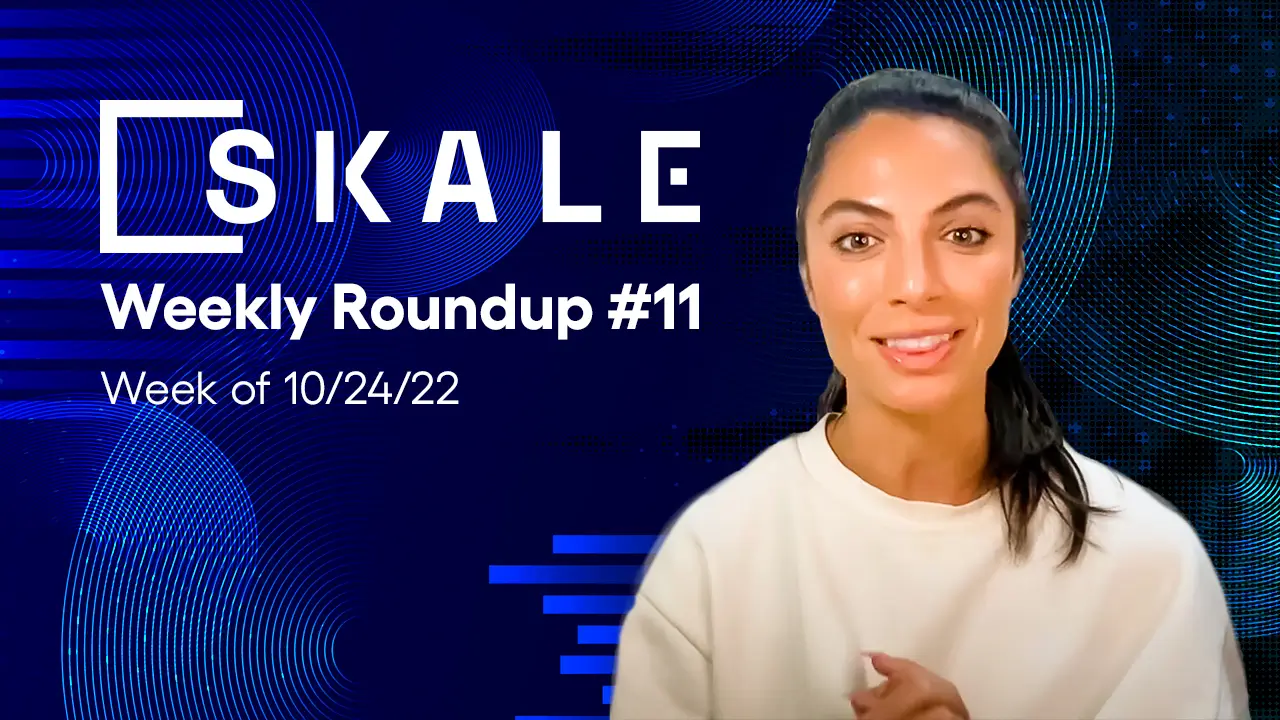 SKALE

Weekly Roundup #11

Week of 10/24/22